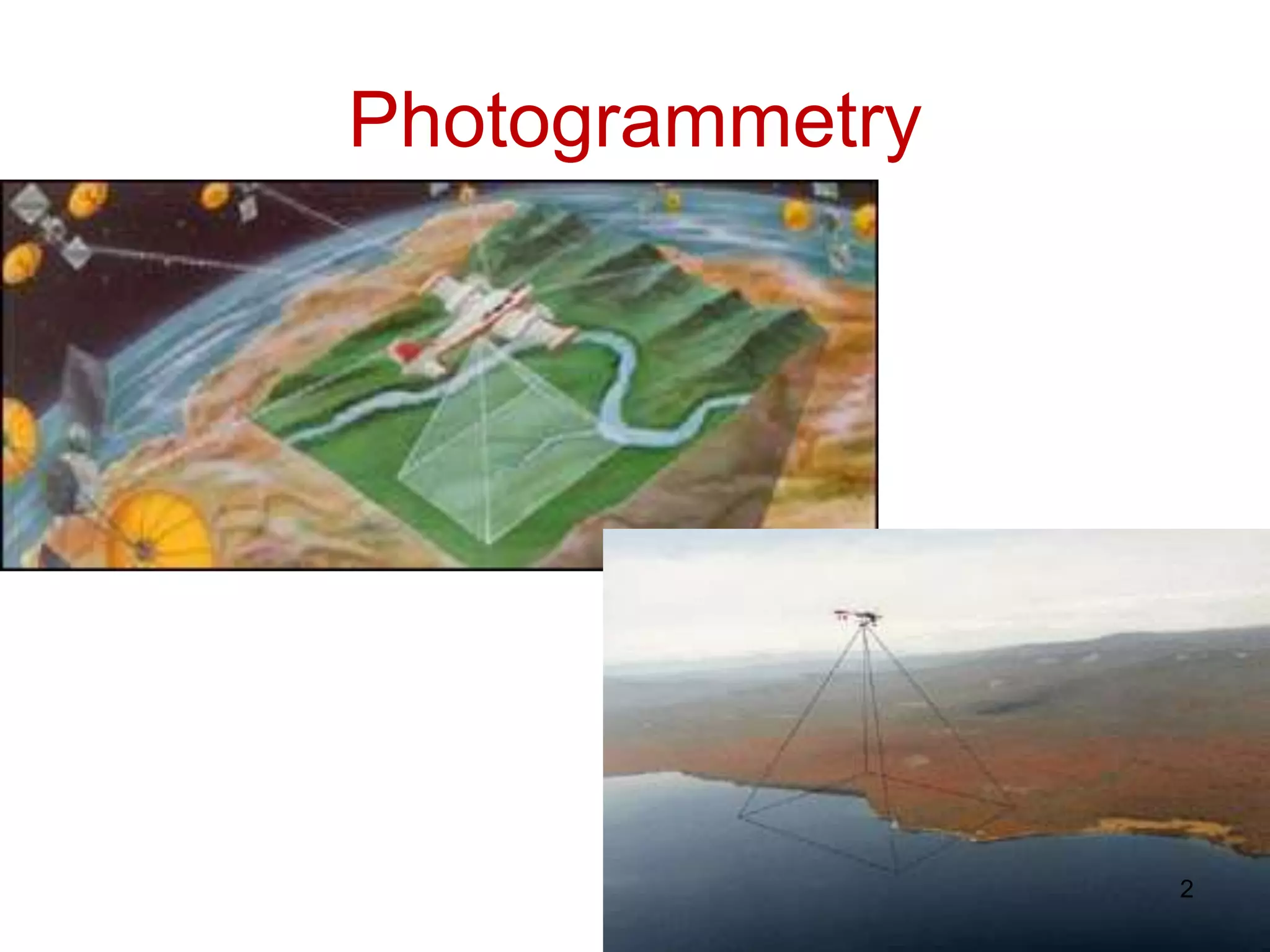 Photogrammetry

2